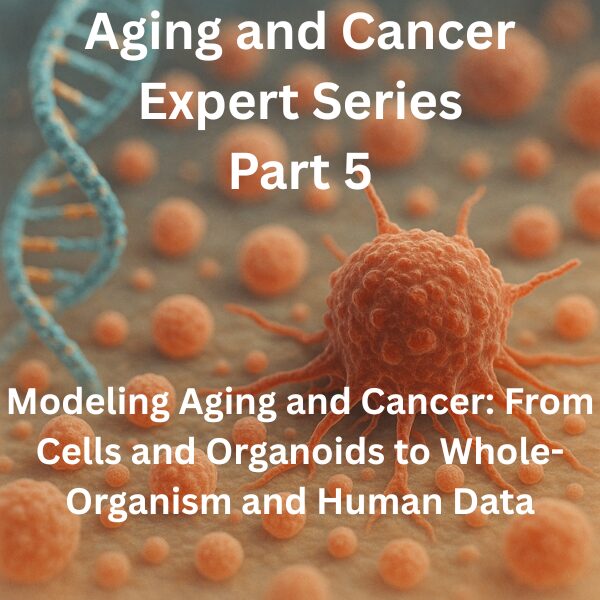 Aging and Cancer Expert Series Part 5

Modeling Aging and Cancer: From Cells and Organoids to Whole-Organism and Human Data